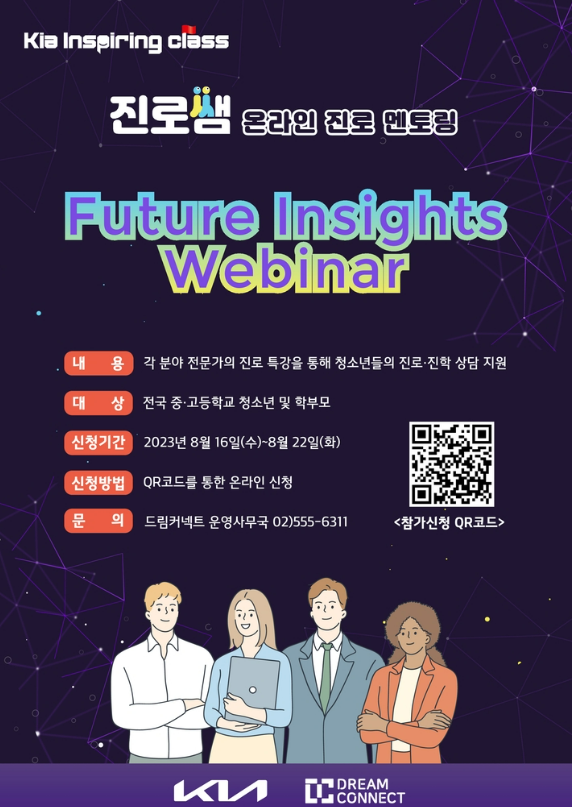 Kia Inspiring class

진로쌤 온라인 진로 멘토링

Future Insights Webinar

내 용 각 분야 전문가의 진로 특강을 통해 청소년들의 진로·진학 상담 지원

대 상 전국 중·고등학교 청소년 및 학부모

신청기간 2023년 8월 16일(수)~8월 22일(화)

신청방법 QR코드를 통한 온라인 신청

문 의 드림커넥트 운영사무국 02)555-6311

<참가신청 QR코드>

KIA

DREAM CONNECT